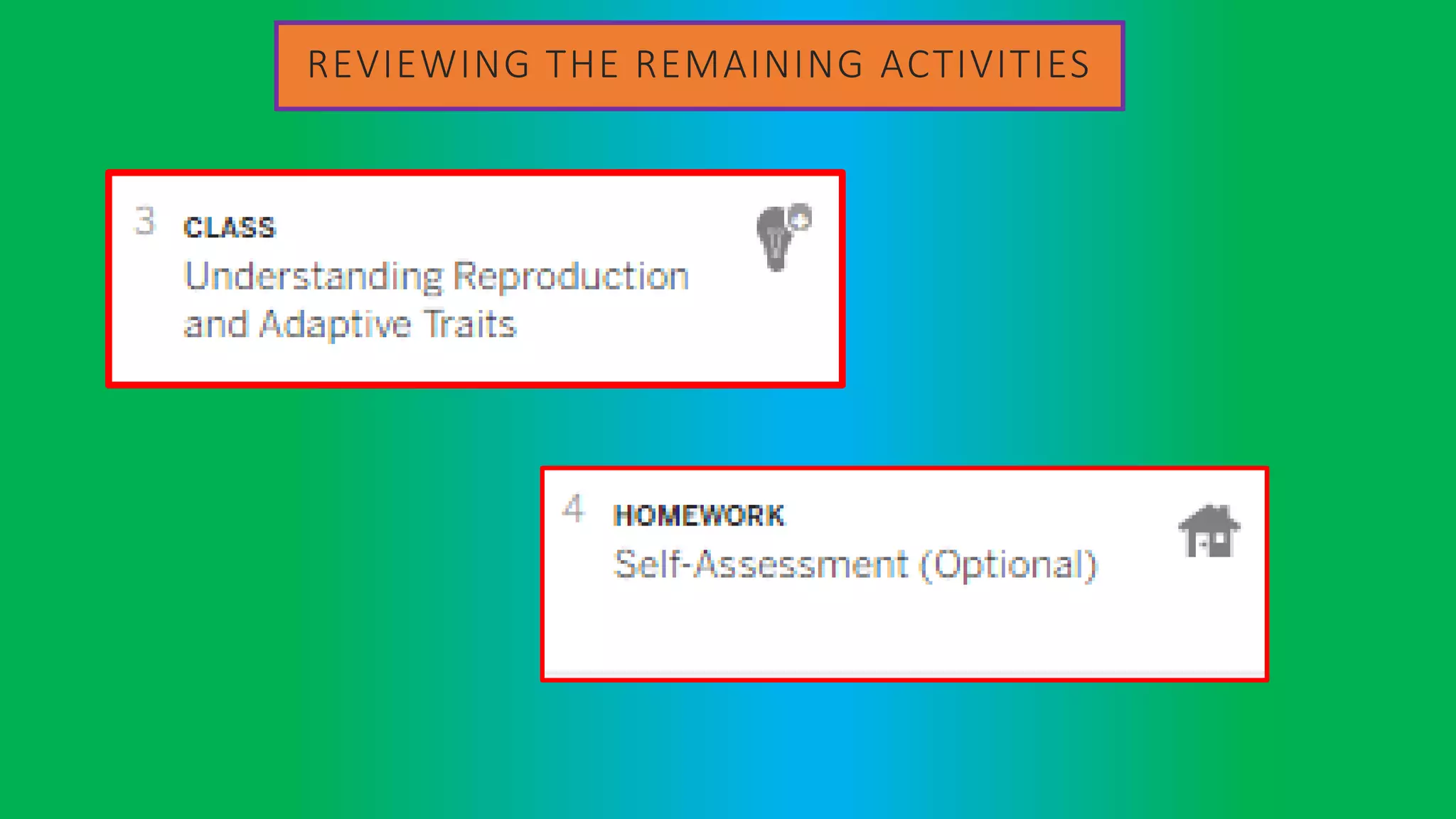 REVIEWING THE REMAINING ACTIVITIES

3 CLASS
Understanding Reproduction and Adaptive Traits

4 HOMEWORK
Self-Assessment (Optional)